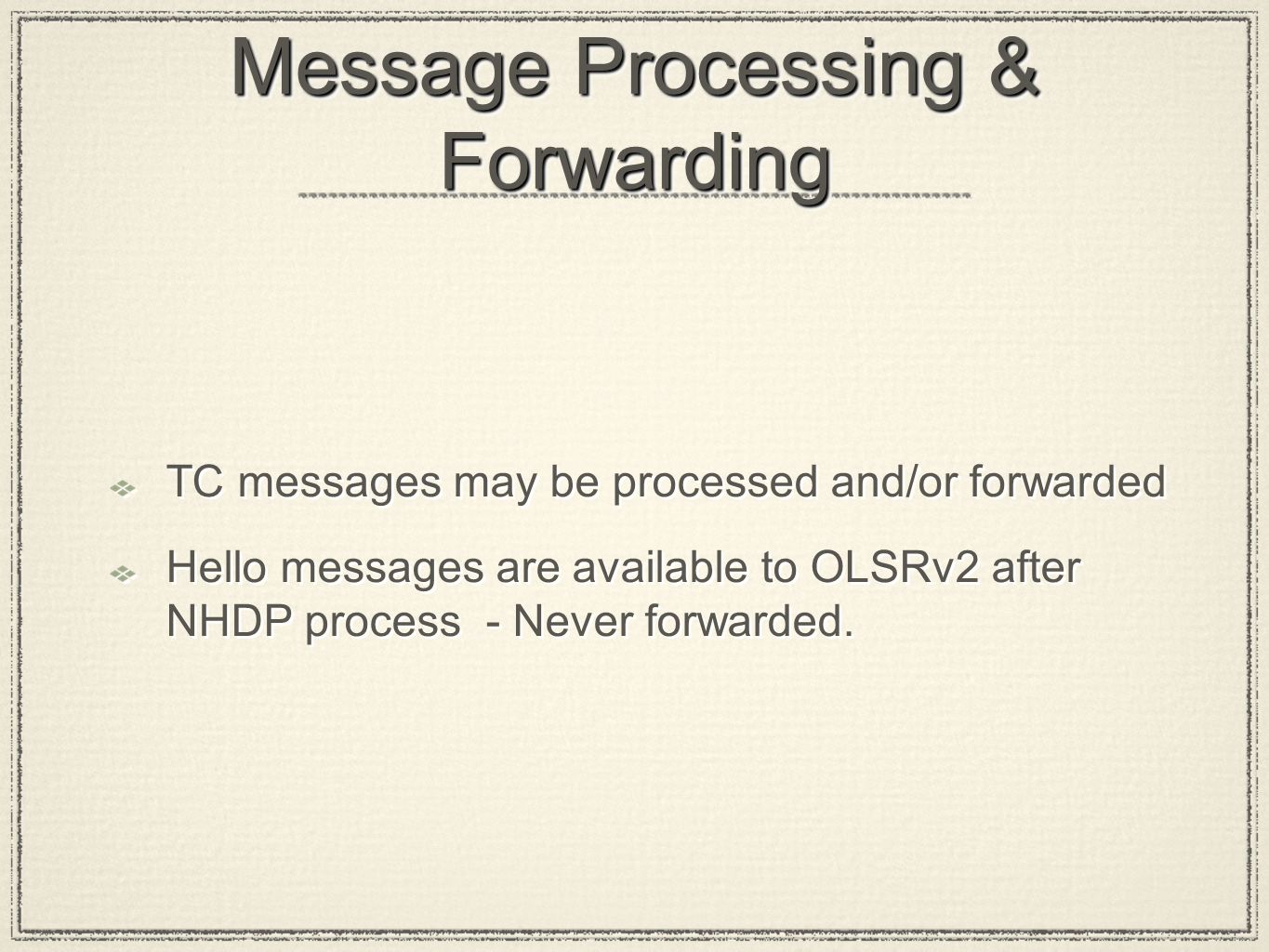 Message Processing & Forwarding

TC messages may be processed and/or forwarded

Hello messages are available to OLSRv2 after NHDP process - Never forwarded.